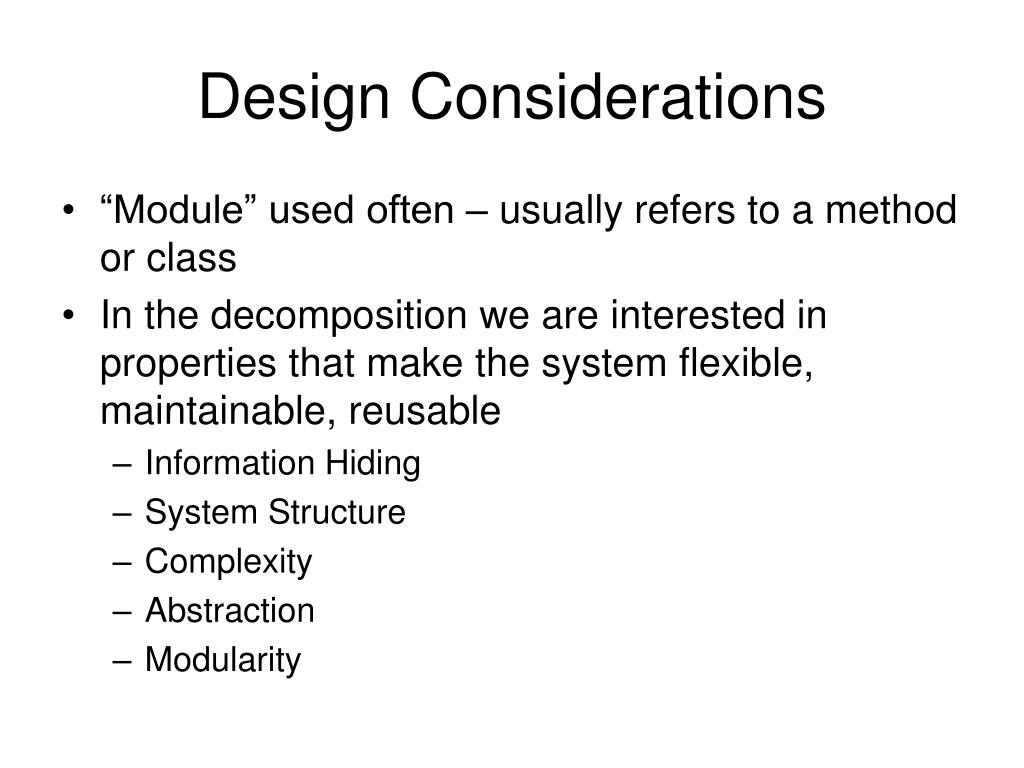 Design Considerations

• “Module” used often – usually refers to a method or class
• In the decomposition we are interested in properties that make the system flexible, maintainable, reusable
– Information Hiding
– System Structure
– Complexity
– Abstraction
– Modularity